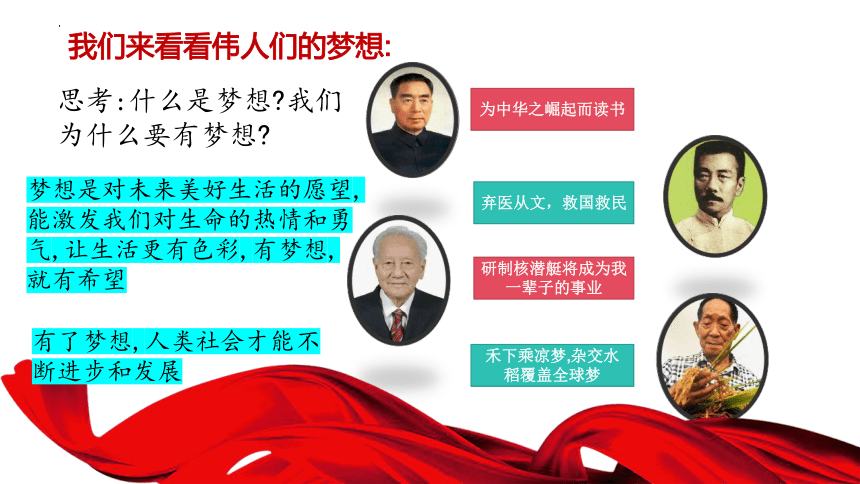 我们来看看伟人们的梦想:

思考:什么是梦想?我们为什么要有梦想?

梦想是对未来美好生活的愿望,能激发我们对生命的热情和勇气,让生活更有色彩,有梦想,就有希望

有了梦想,人类社会才能不断进步和发展

为中华之崛起而读书

弃医从文，救国救民

研制核潜艇将成为我一辈子的事业

禾下乘凉梦,杂交水稻覆盖全球梦